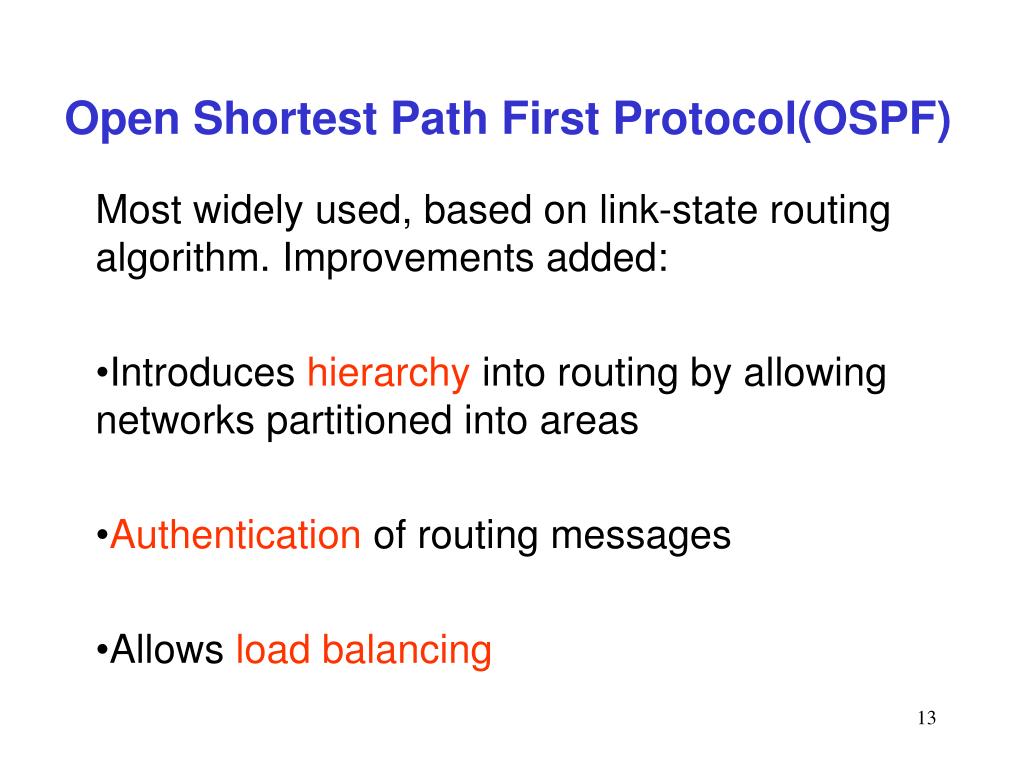 Open Shortest Path First Protocol(OSPF)

Most widely used, based on link-state routing algorithm. Improvements added:

•Introduces hierarchy into routing by allowing networks partitioned into areas

•Authentication of routing messages

•Allows load balancing

13